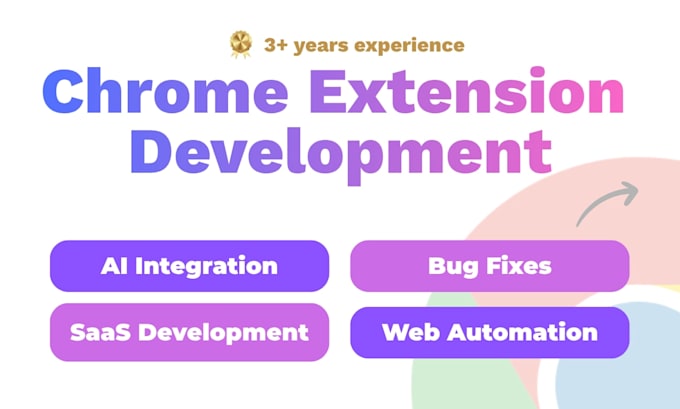 3+ years experience

Chrome Extension Development

AI Integration

Bug Fixes

SaaS Development

Web Automation